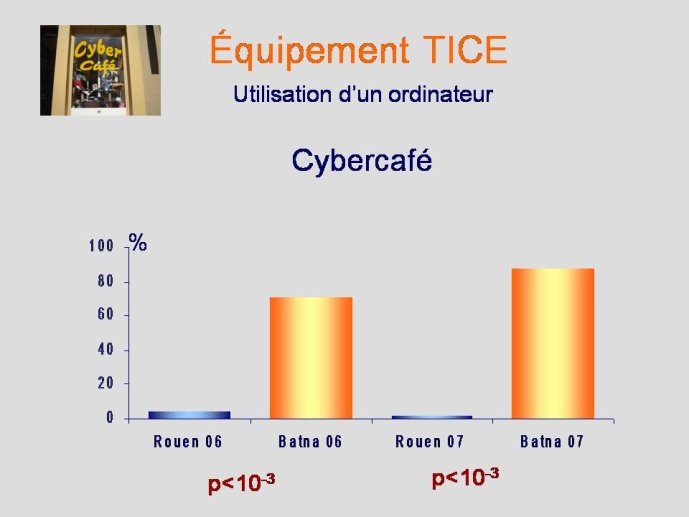 Cyber Café

Équipement TICE

Utilisation d'un ordinateur

Cybercafé

%

100
80
60
40
20
0

Rouen 06
Batna 06
Rouen 07
Batna 07

$p<10^{-3}$

$p<10^{-3}$